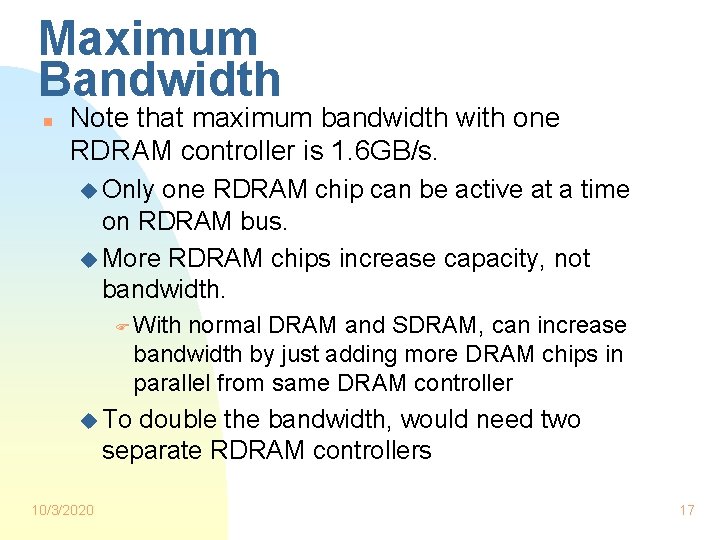 Maximum Bandwidth

Note that maximum bandwidth with one RDRAM controller is 1.6GB/s.

Only one RDRAM chip can be active at a time on RDRAM bus.

More RDRAM chips increase capacity, not bandwidth.

With normal DRAM and SDRAM, can increase bandwidth by just adding more DRAM chips in parallel from same DRAM controller

To double the bandwidth, would need two separate RDRAM controllers

10/3/2020

17